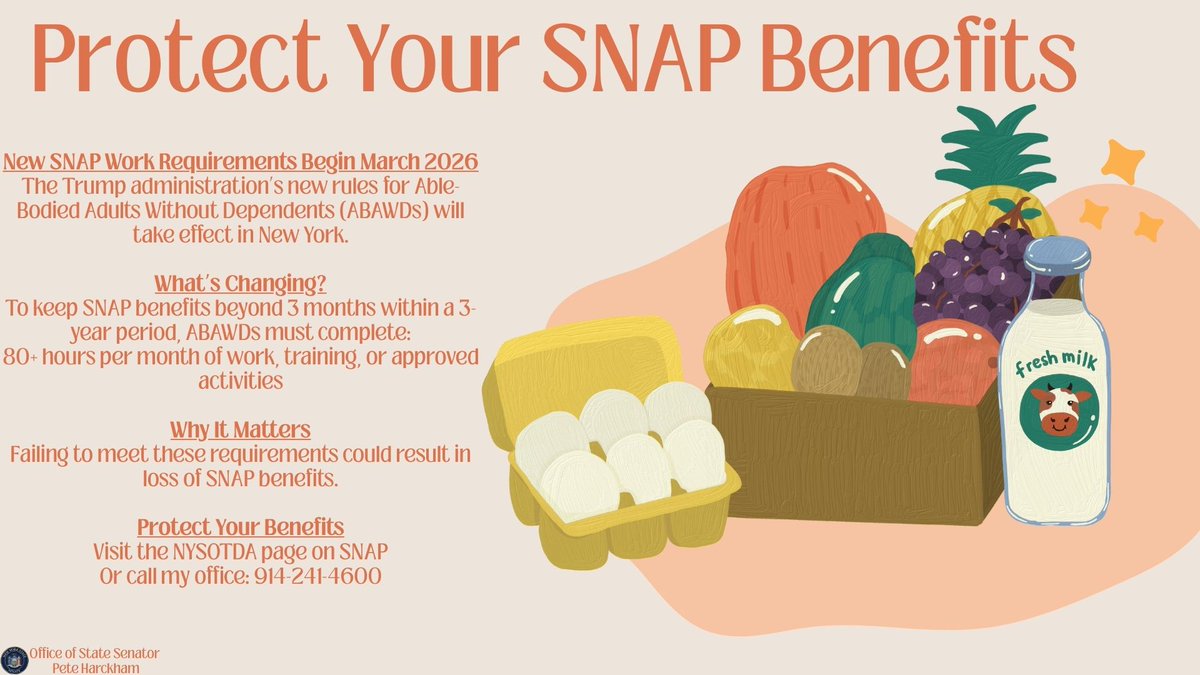 Protect Your SNAP Benefits

New SNAP Work Requirements Begin March 2026
The Trump administration's new rules for Able-Bodied Adults Without Dependents (ABAWDs) will take effect in New York.

What's Changing?
To keep SNAP benefits beyond 3 months within a 3-year period, ABAWDs must complete:
80+ hours per month of work, training, or approved activities

Why It Matters
Failing to meet these requirements could result in loss of SNAP benefits.

Protect Your Benefits
Visit the NYSOTDA page on SNAP
Or call my office: 914-241-4600

fresh milk

Office of State Senator
Pete Harckham